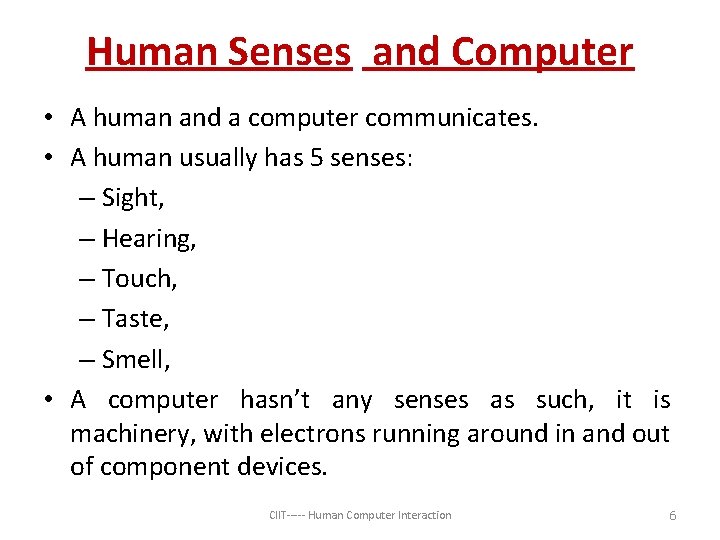 Human Senses and Computer

• A human and a computer communicates.
• A human usually has 5 senses:
– Sight,
– Hearing,
– Touch,
– Taste,
– Smell,
• A computer hasn't any senses as such, it is machinery, with electrons running around in and out of component devices.

CIIT----- Human Computer Interaction 6